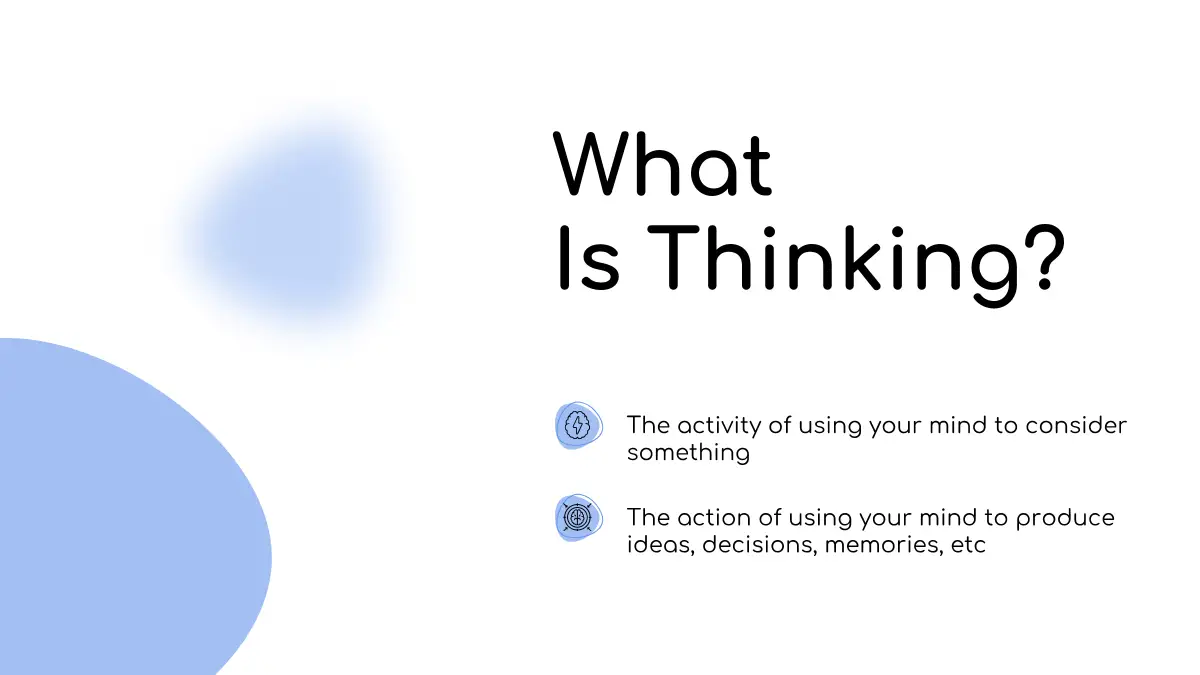 What
Is Thinking?

The activity of using your mind to consider something

The action of using your mind to produce ideas, decisions, memories, etc